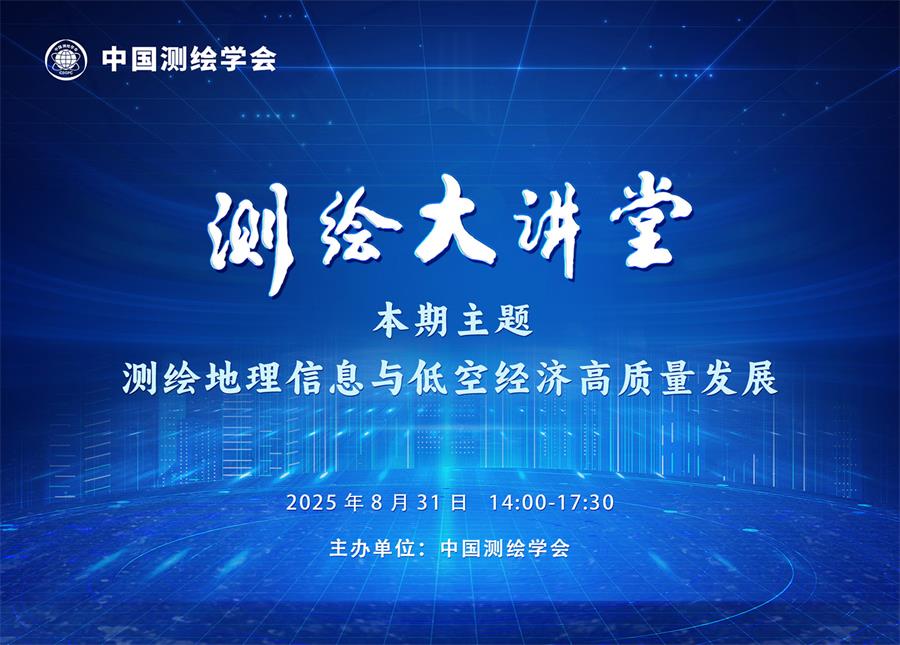 中国测绘学会

测绘大讲堂

本期主题

测绘地理信息与低空经济高质量发展

2025 年 8 月 31 日 14:00-17:30

主办单位：中国测绘学会